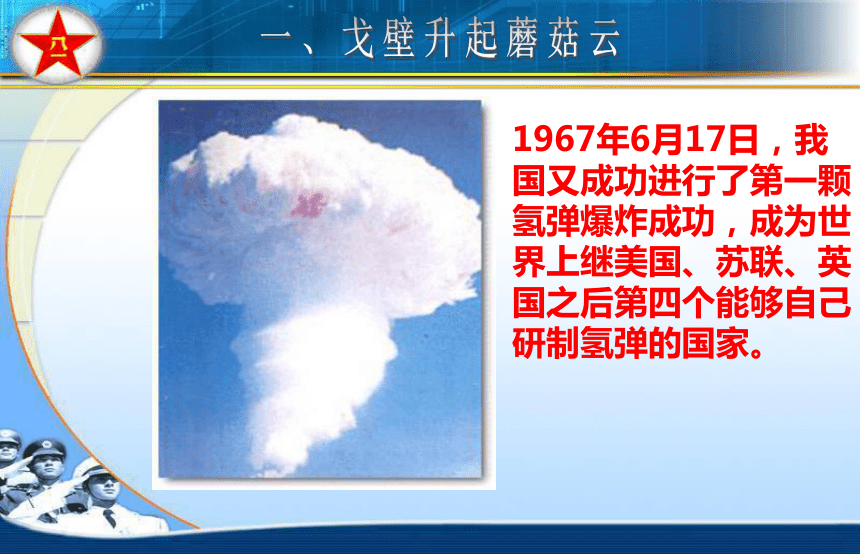 八一

一、戈壁升起蘑菇云

1967年6月17日，我国又成功进行了第一颗氢弹爆炸成功，成为世界上继美国、苏联、英国之后第四个能够自己研制氢弹的国家。